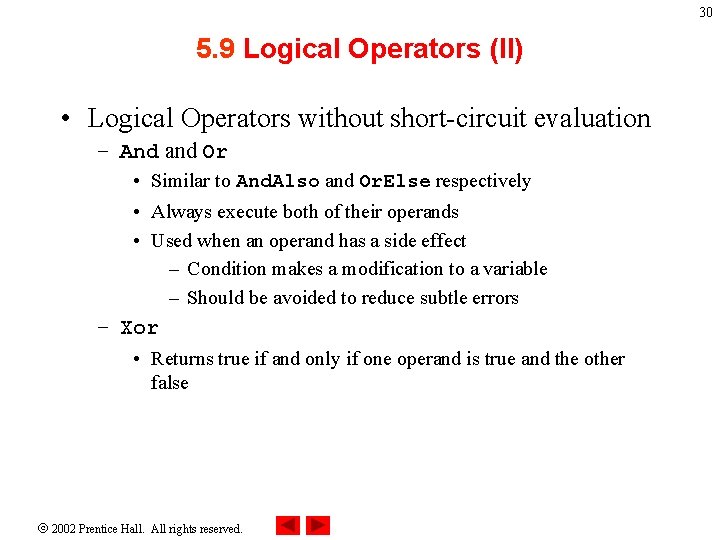 30

5.9 Logical Operators (II)

• Logical Operators without short-circuit evaluation
– And and Or
• Similar to AndAlso and OrElse respectively
• Always execute both of their operands
• Used when an operand has a side effect
– Condition makes a modification to a variable
– Should be avoided to reduce subtle errors
– Xor
• Returns true if and only if one operand is true and the other false

© 2002 Prentice Hall. All rights reserved.